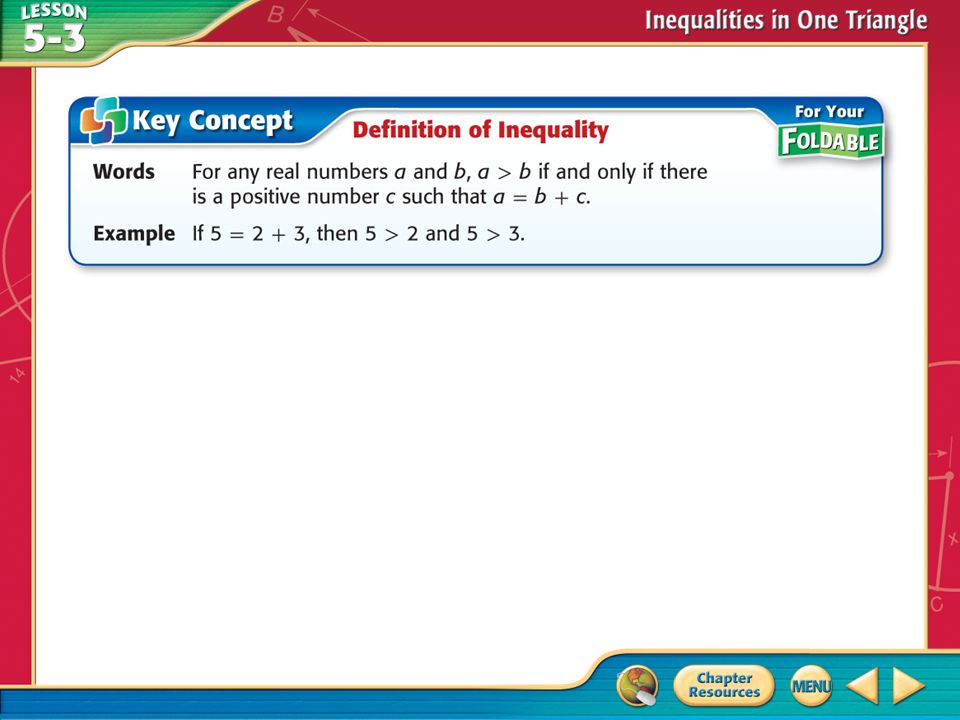 LESSON 5-3

Inequalities in One Triangle

Key Concept

Definition of Inequality

For Your FOLDABLE

Words For any real numbers $a$ and $b$, $a > b$ if and only if there is a positive number $c$ such that $a = b + c$.

Example If $5 = 2 + 3$, then $5 > 2$ and $5 > 3$.

Chapter Resources

MENU